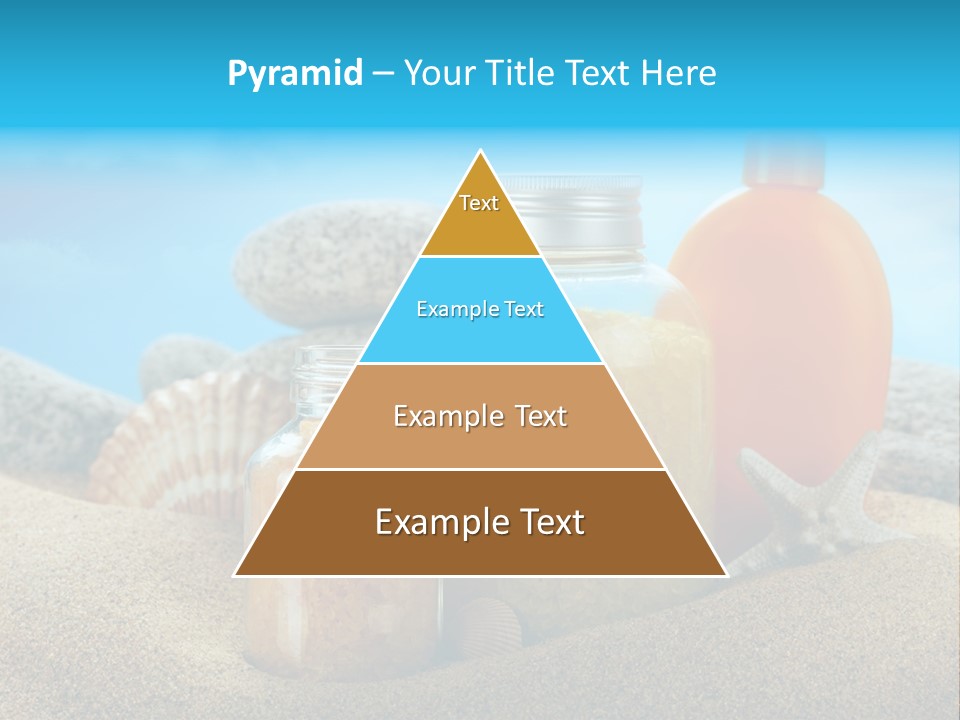 Pyramid – Your Title Text Here

Text

Example Text

Example Text

Example Text